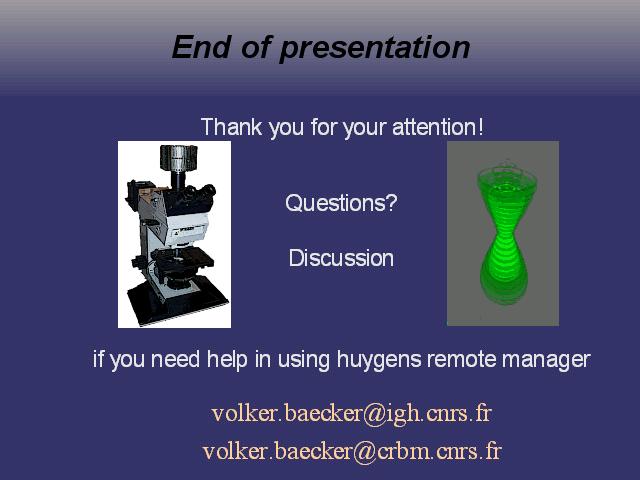 End of presentation

Thank you for your attention!

Questions?

Discussion

if you need help in using huygens remote manager

volker.baecker@igh.cnrs.fr

volker.baecker@crbm.cnrs.fr